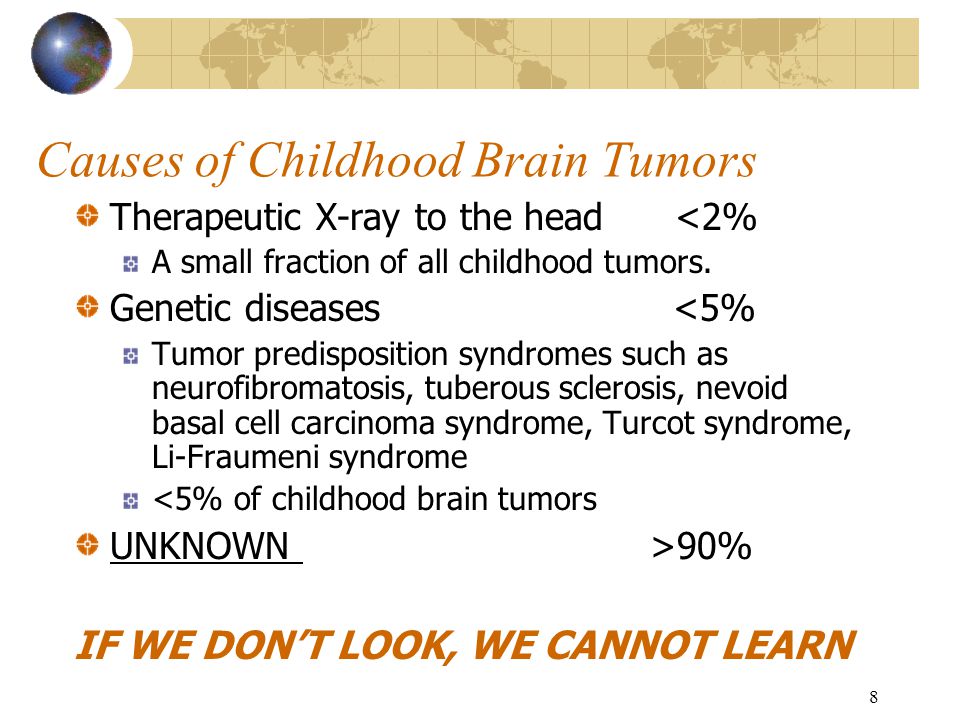 Causes of Childhood Brain Tumors

Therapeutic X-ray to the head <2%

A small fraction of all childhood tumors.

Genetic diseases <5%

Tumor predisposition syndromes such as neurofibromatosis, tuberous sclerosis, nevoid basal cell carcinoma syndrome, Turcot syndrome, Li-Fraumeni syndrome

<5% of childhood brain tumors

UNKNOWN >90%

IF WE DON'T LOOK, WE CANNOT LEARN

8